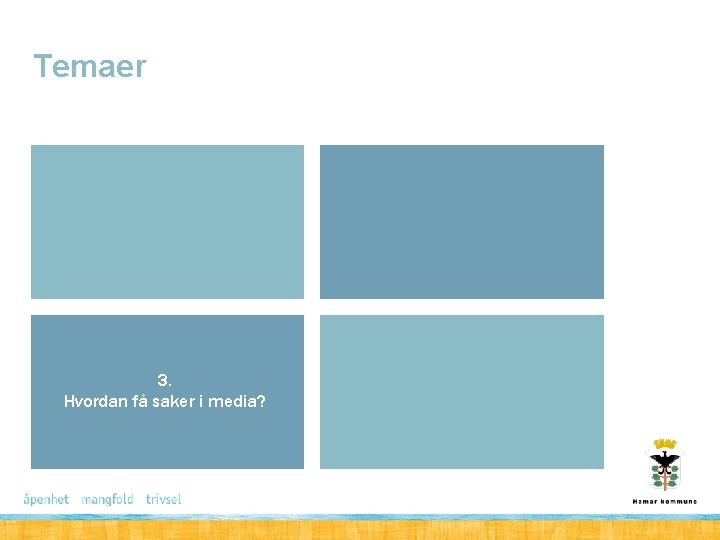 Temaer

3.
Hvordan få saker i media?

åpenhet mangfold trivsel

Hamar kommune